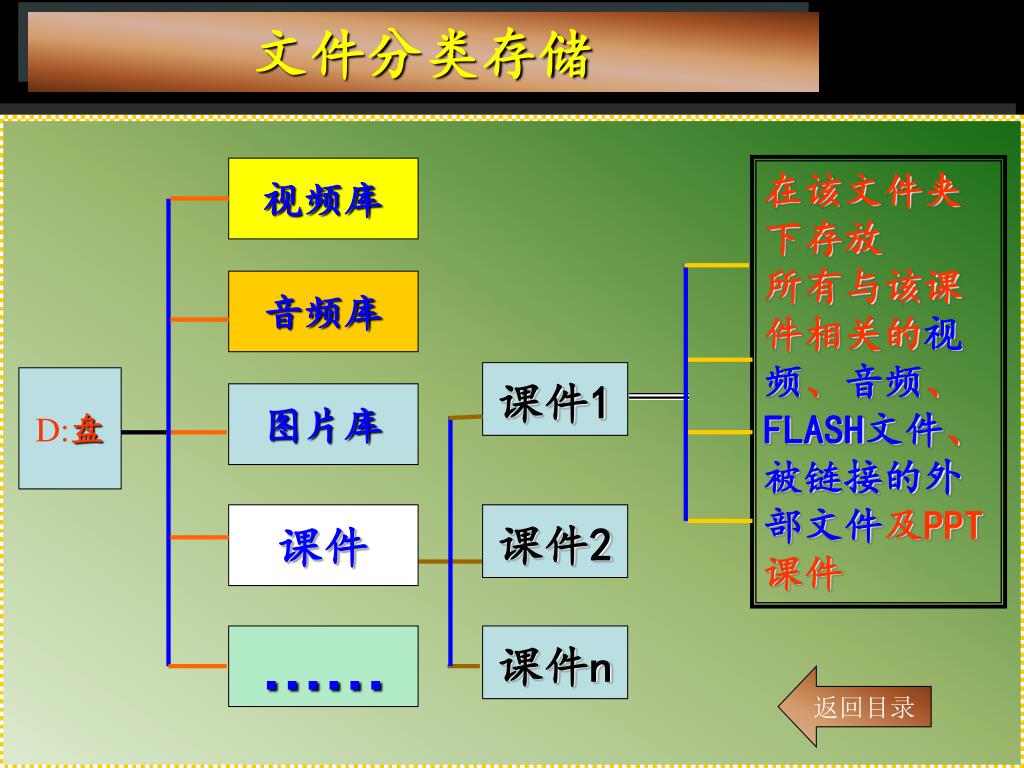 文件分类存储

D:盘

视频库

音频库

图片库

课件

……

课件1

课件2

课件n

在该文件夹下存放所有与该课件相关的视频、音频、FLASH文件、被链接的外部文件及PPT课件

返回目录